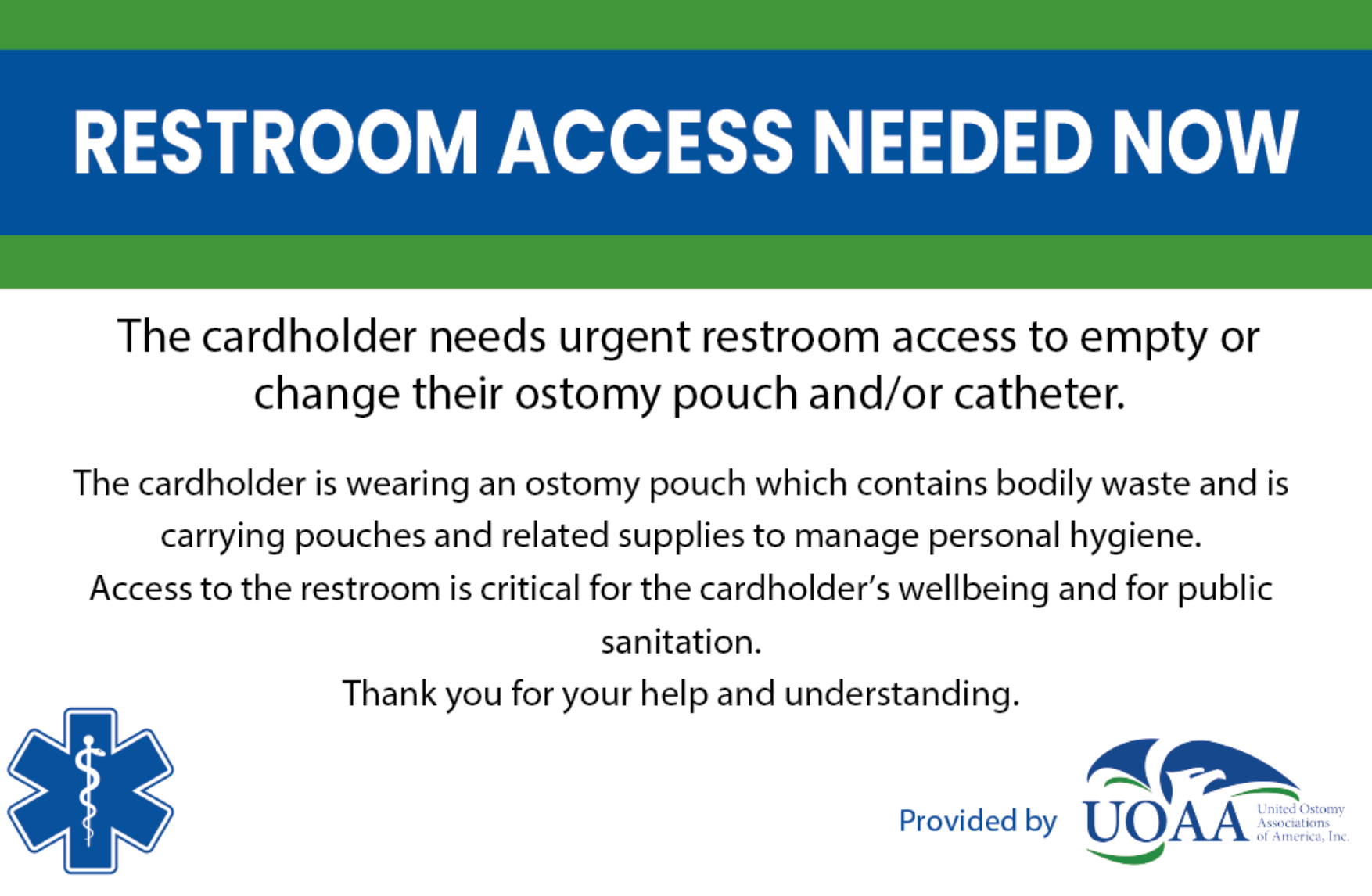 RESTROOM ACCESS NEEDED NOW

The cardholder needs urgent restroom access to empty or change their ostomy pouch and/or catheter.

The cardholder is wearing an ostomy pouch which contains bodily waste and is carrying pouches and related supplies to manage personal hygiene.
Access to the restroom is critical for the cardholder's wellbeing and for public sanitation.
Thank you for your help and understanding.

Provided by UOAA United Ostomy Associations of America, Inc.